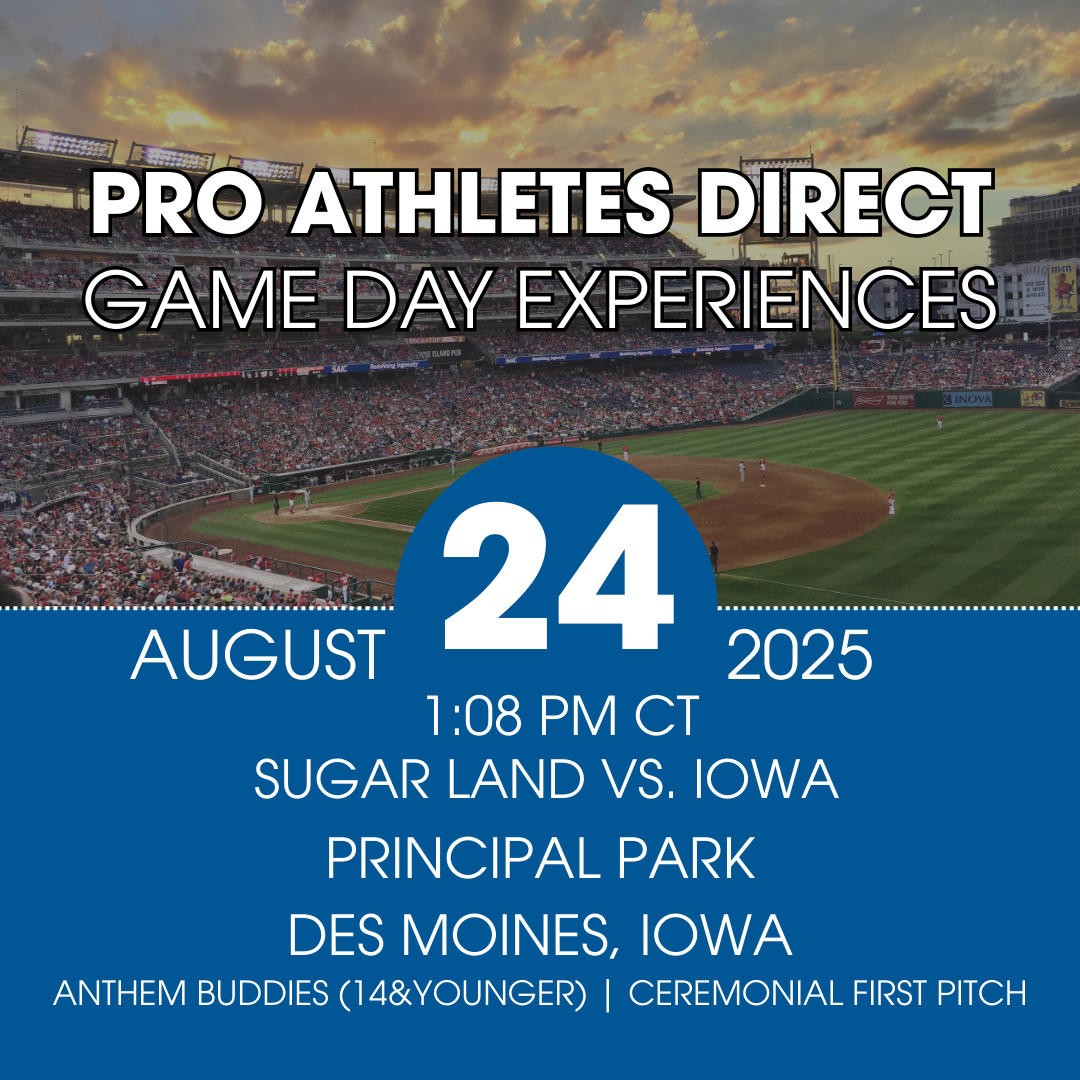 PRO ATHLETES DIRECT
GAME DAY EXPERIENCES

AUGUST 24 2025
1:08 PM CT
SUGAR LAND VS. IOWA
PRINCIPAL PARK
DES MOINES, IOWA
ANTHEM BUDDIES (14&YOUNGER) | CEREMONIAL FIRST PITCH